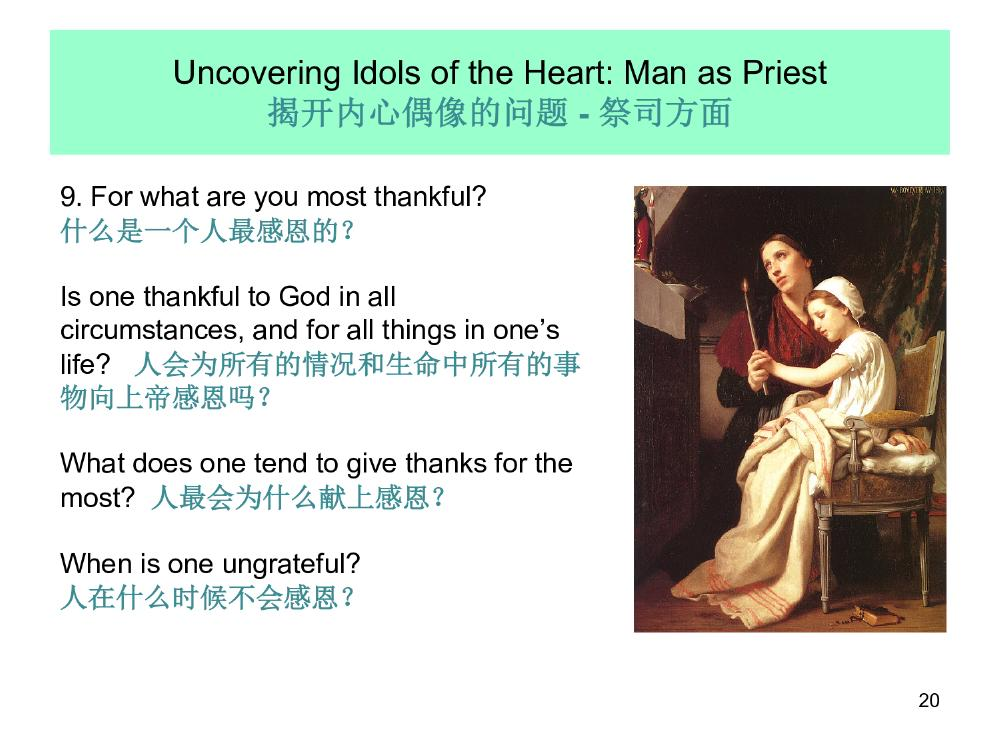 Uncovering Idols of the Heart: Man as Priest
揭开内心偶像的问题 - 祭司方面

9. For what are you most thankful?
什么是一个人最感恩的？

Is one thankful to God in all circumstances, and for all things in one's life? 人会为所有的情况和生命中所有的事物向上帝感恩吗？

What does one tend to give thanks for the most? 人最会为什么献上感恩？

When is one ungrateful?
人在什么时候不会感恩？

20